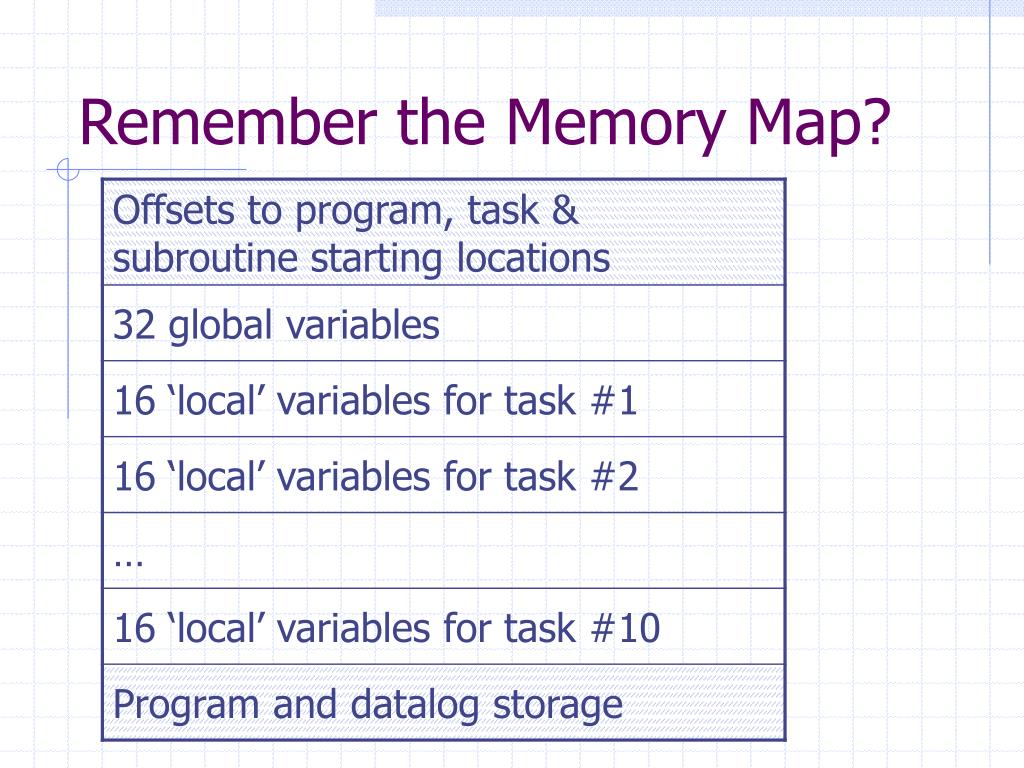 Remember the Memory Map?

| Offsets to program, task & subroutine starting locations |
|---|
| 32 global variables |
| 16 ‘local’ variables for task #1 |
| 16 ‘local’ variables for task #2 |
| … |
| 16 ‘local’ variables for task #10 |
| Program and datalog storage |